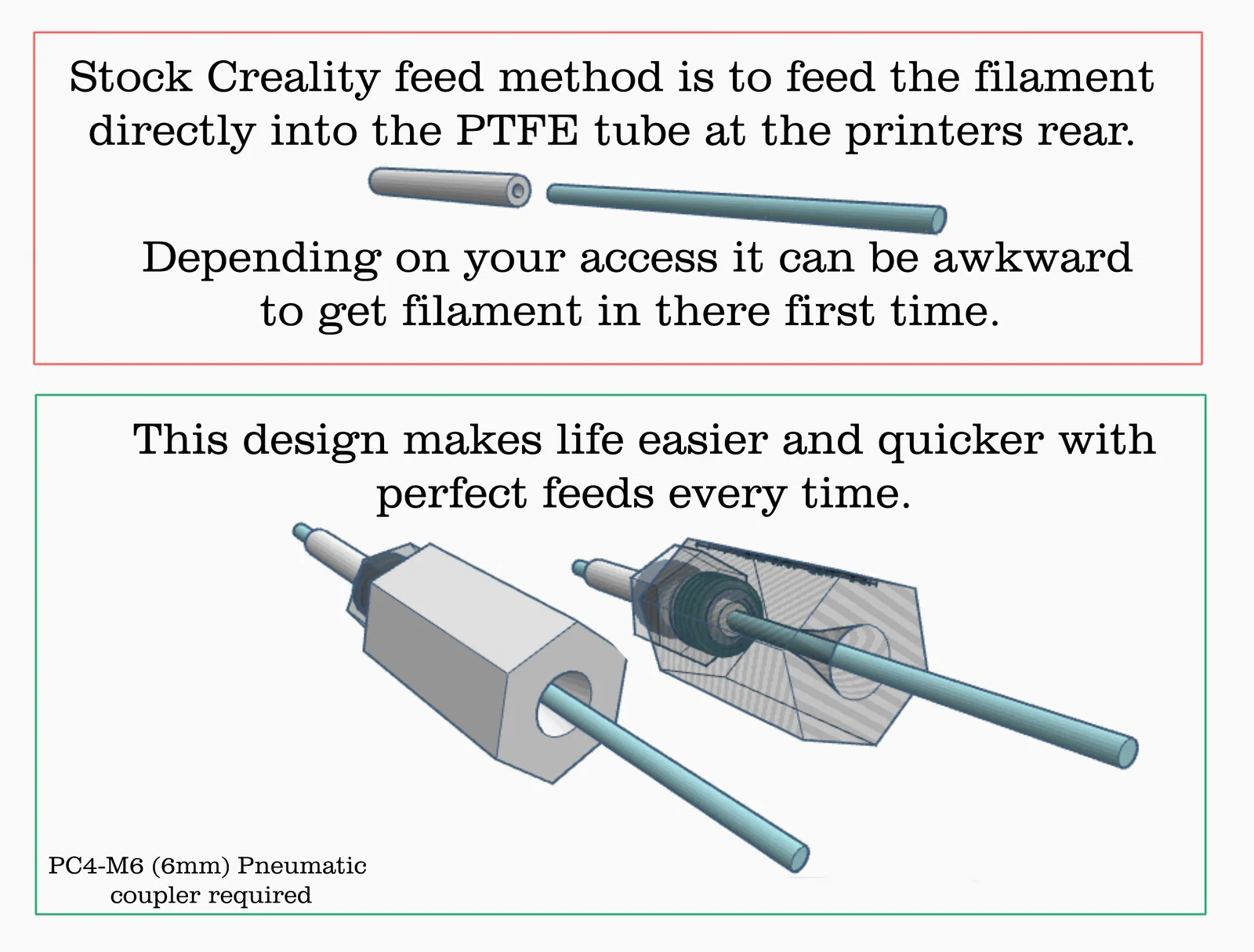 Stock Creality feed method is to feed the filament directly into the PTFE tube at the printers rear.

Depending on your access it can be awkward to get filament in there first time.

This design makes life easier and quicker with perfect feeds every time.

PC4-M6 (6mm) Pneumatic coupler required